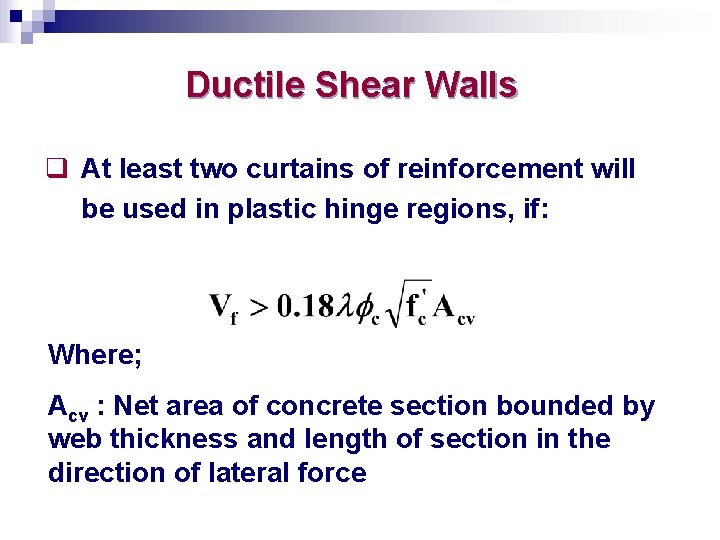 Ductile Shear Walls

❑ At least two curtains of reinforcement will be used in plastic hinge regions, if:

$V_f > 0.18\lambda\phi_c\sqrt{f_c'}A_{cv}$

Where;

$A_{cv}$ : Net area of concrete section bounded by web thickness and length of section in the direction of lateral force